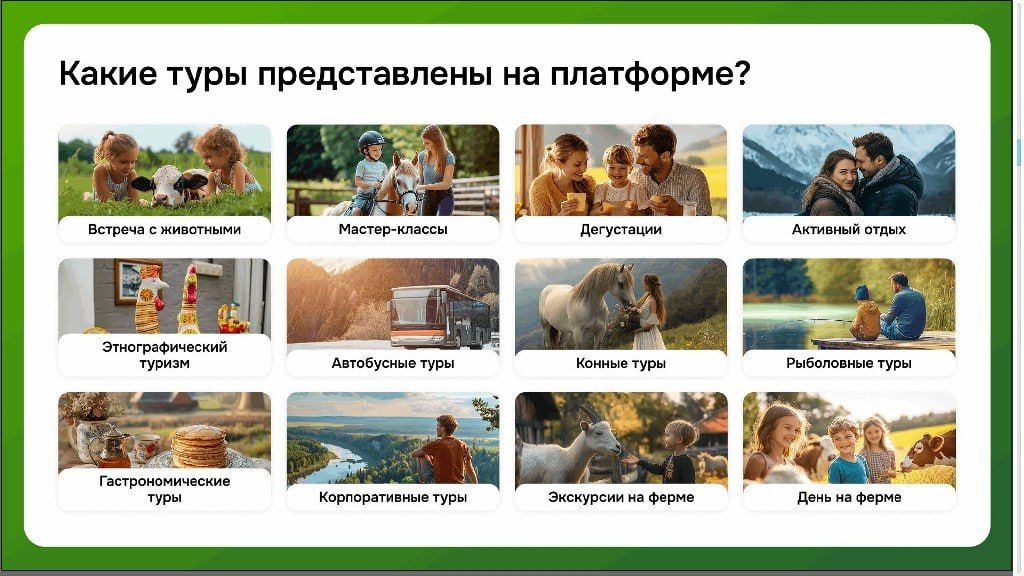 Какие туры представлены на платформе?

Встреча с животными

Мастер-классы

Дегустации

Активный отдых

Этнографический туризм

Автобусные туры

Конные туры

Рыболовные туры

Гастрономические туры

Корпоративные туры

Экскурсии на ферме

День на ферме